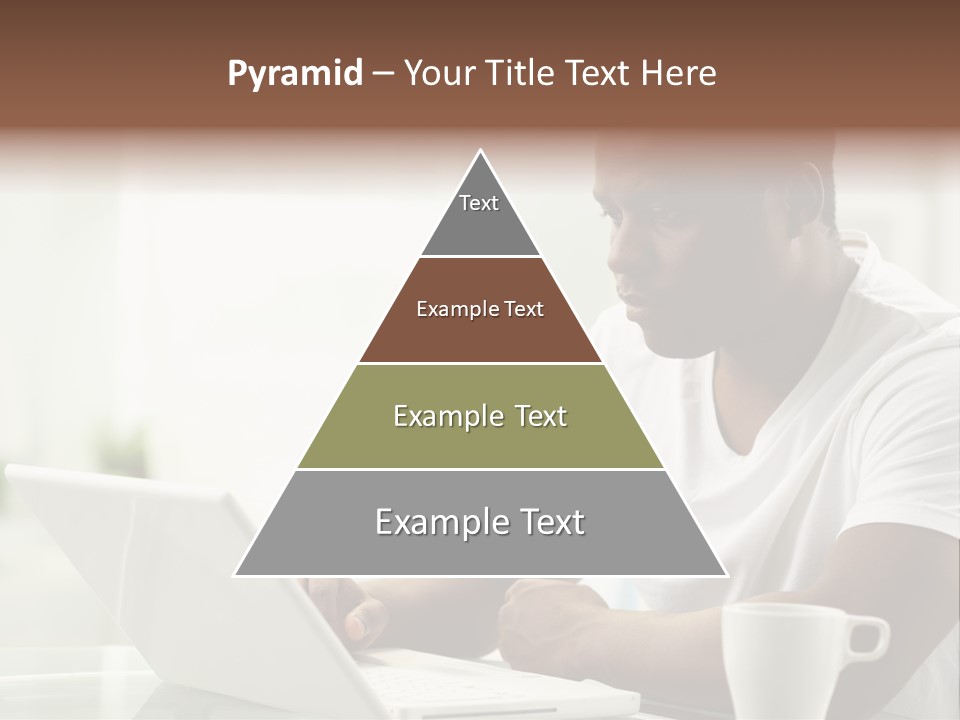 Pyramid – Your Title Text Here

Text

Example Text

Example Text

Example Text